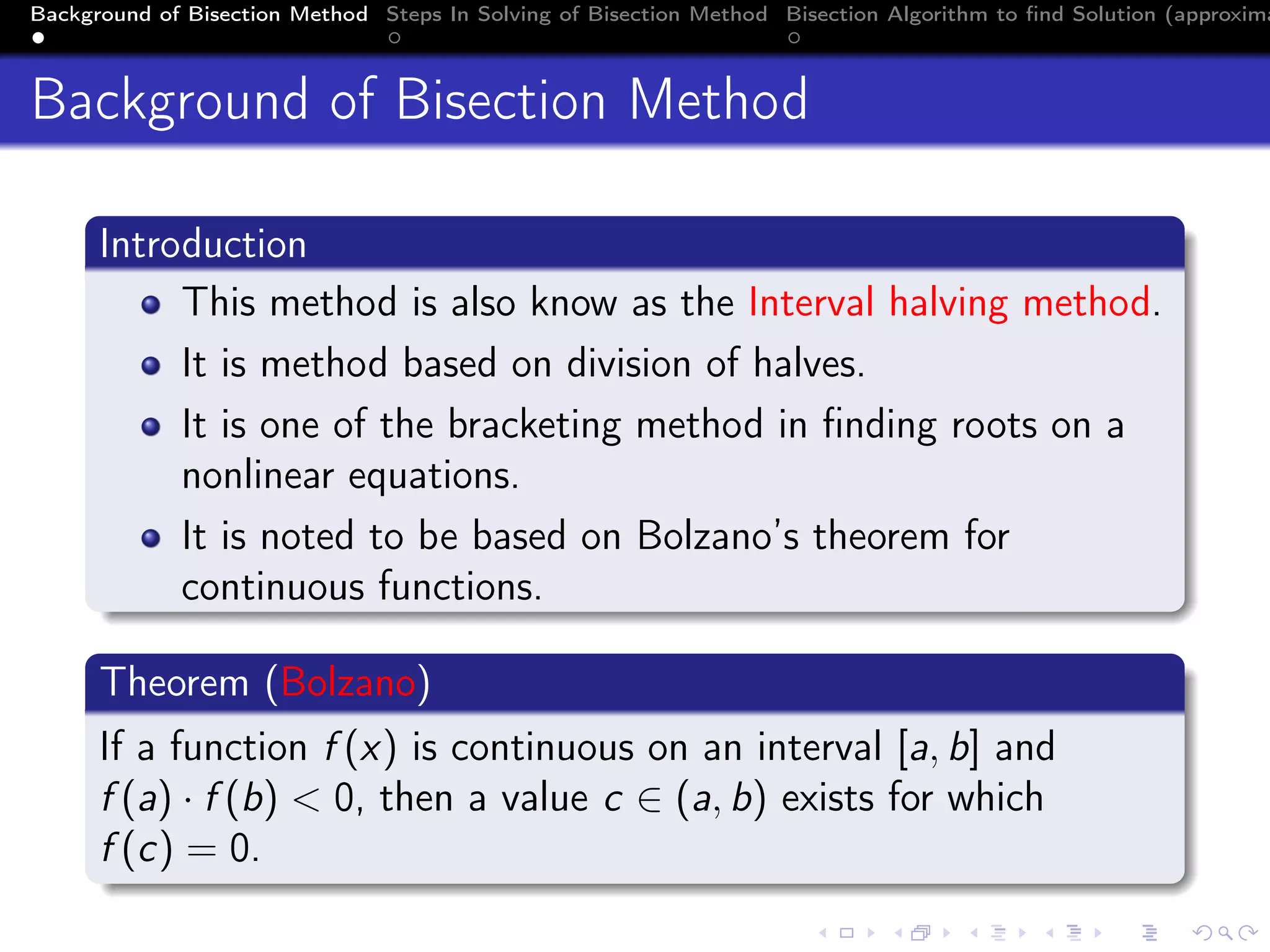 Background of Bisection Method Steps In Solving of Bisection Method Bisection Algorithm to find Solution (approxima

Background of Bisection Method

Introduction

- This method is also know as the Interval halving method.
- It is method based on division of halves.
- It is one of the bracketing method in finding roots on a nonlinear equations.
- It is noted to be based on Bolzano's theorem for continuous functions.

Theorem (Bolzano)

If a function $f(x)$ is continuous on an interval $[a, b]$ and $f(a) \cdot f(b) < 0$, then a value $c \in (a, b)$ exists for which $f(c) = 0$.